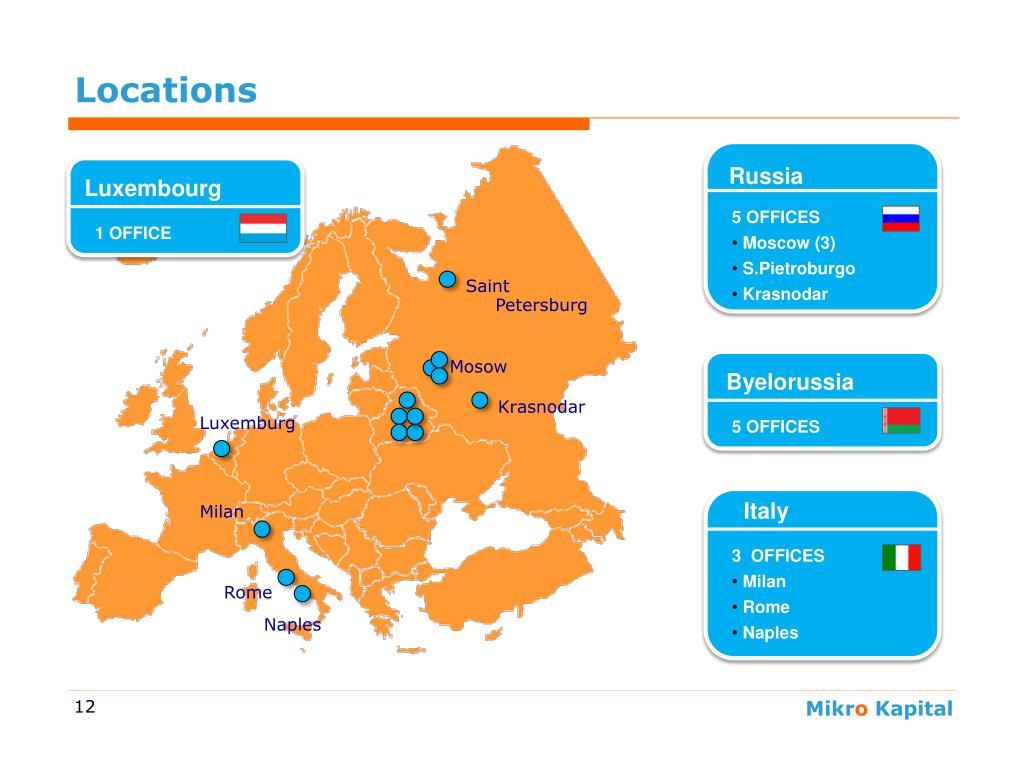 Locations

Luxembourg

1 OFFICE

Saint Petersburg

Mosow

Krasnodar

Luxemburg

Milan

Rome

Naples

Russia

5 OFFICES
• Moscow (3)
• S.Pietroburgo
• Krasnodar

Byelorussia

5 OFFICES

Italy

3 OFFICES
• Milan
• Rome
• Naples

12

Mikro Kapital